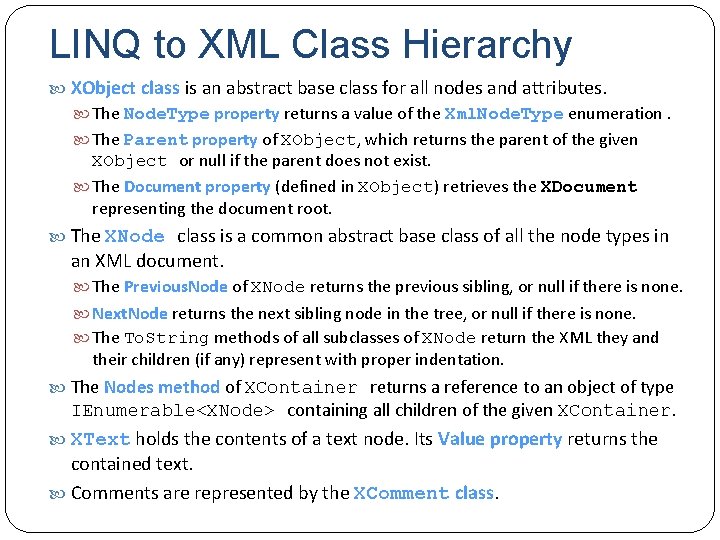 LINQ to XML Class Hierarchy

XObject class is an abstract base class for all nodes and attributes.

The NodeType property returns a value of the XmlNodeType enumeration .

The Parent property of XObject, which returns the parent of the given XObject or null if the parent does not exist.

The Document property (defined in XObject) retrieves the XDocument representing the document root.

The XNode class is a common abstract base class of all the node types in an XML document.

The PreviousNode of XNode returns the previous sibling, or null if there is none.

NextNode returns the next sibling node in the tree, or null if there is none.

The ToString methods of all subclasses of XNode return the XML they and their children (if any) represent with proper indentation.

The Nodes method of XContainer returns a reference to an object of type IEnumerable<XNode> containing all children of the given XContainer.

XText holds the contents of a text node. Its Value property returns the contained text.

Comments are represented by the XComment class.